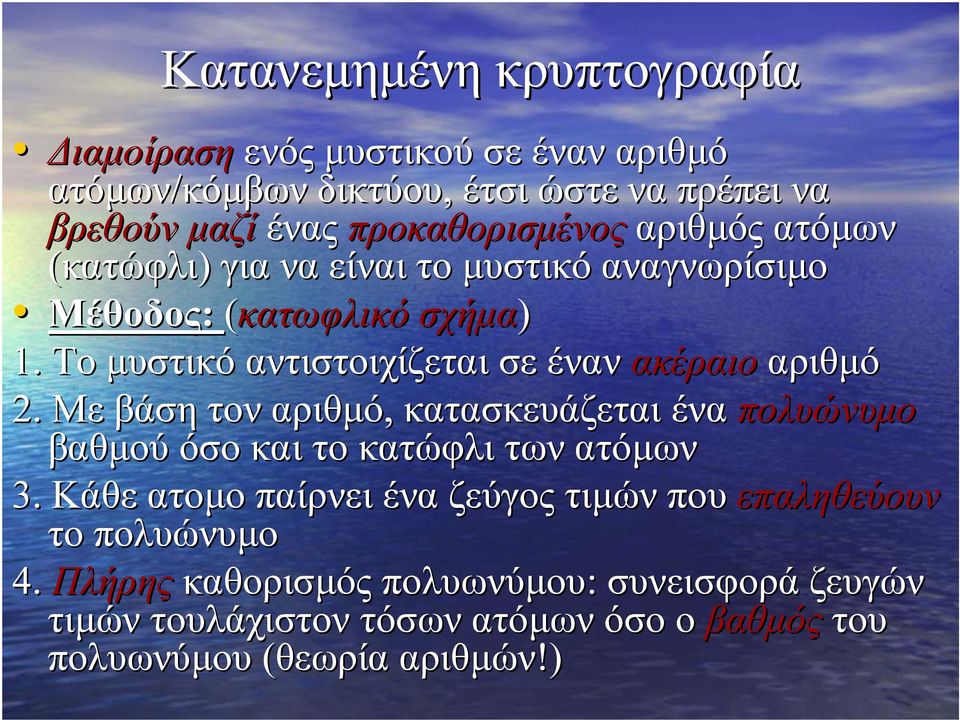 Κατανεμημένη κρυπτογραφία

• Διαμοίραση ενός μυστικού σε έναν αριθμό ατόμων/κόμβων δικτύου, έτσι ώστε να πρέπει να βρεθούν μαζί ένας προκαθορισμένος αριθμός ατόμων (κατώφλι) για να είναι το μυστικό αναγνωρίσιμο

• Μέθοδος: (κατωφλικό σχήμα)

1. Το μυστικό αντιστοιχίζεται σε έναν ακέραιο αριθμό

2. Με βάση τον αριθμό, κατασκευάζεται ένα πολυώνυμο βαθμού όσο και το κατώφλι των ατόμων

3. Κάθε ατομο παίρνει ένα ζεύγος τιμών που επαληθεύουν το πολυώνυμο

4. Πλήρης καθορισμός πολυωνύμου: συνεισφορά ζευγών τιμών τουλάχιστον τόσων ατόμων όσο ο βαθμός του πολυωνύμου (θεωρία αριθμών!)